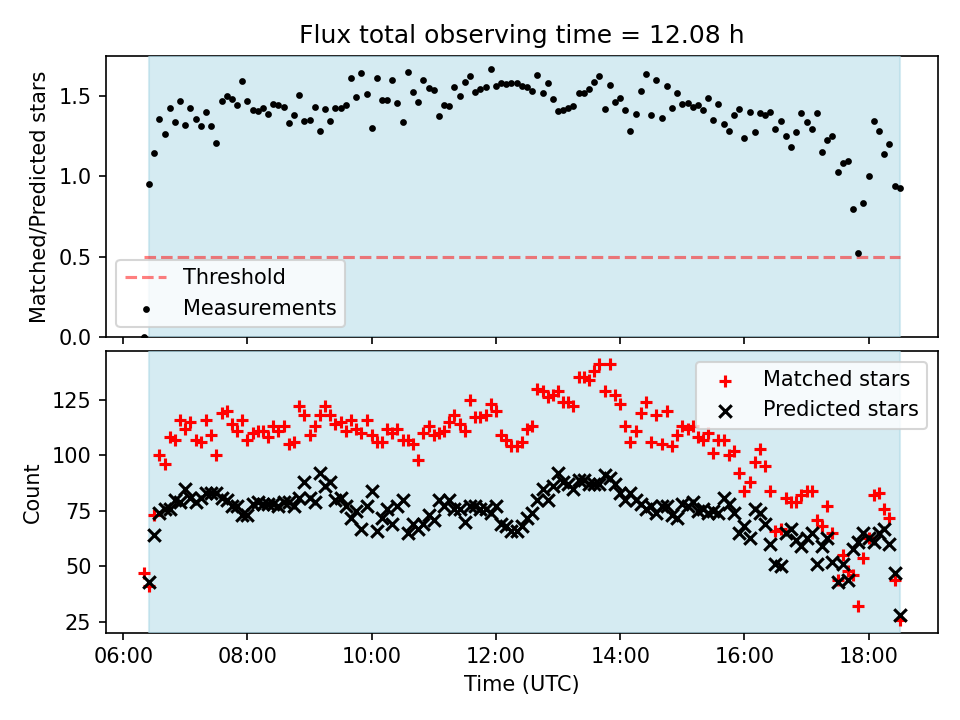 Flux total observing time = 12.08 h

Matched/Predicted stars

1.5
1.0
0.5
0.0

Threshold
Measurements

Count

125
100
75
50
25

Matched stars
Predicted stars

06:00 08:00 10:00 12:00 14:00 16:00 18:00

Time (UTC)